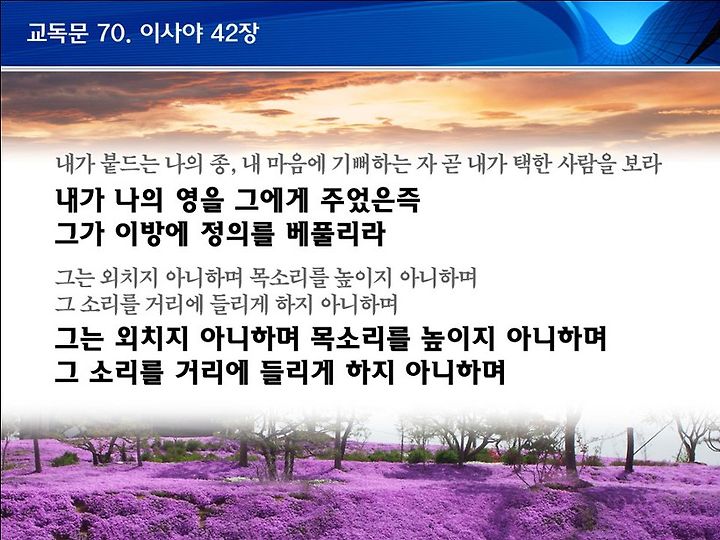 교독문 70. 이사야 42장

내가 붙드는 나의 종, 내 마음에 기뻐하는 자 곧 내가 택한 사람을 보라
내가 나의 영을 그에게 주었은즉
그가 이방에 정의를 베풀리라

그는 외치지 아니하며 목소리를 높이지 아니하며
그 소리를 거리에 들리게 하지 아니하며
그는 외치지 아니하며 목소리를 높이지 아니하며
그 소리를 거리에 들리게 하지 아니하며